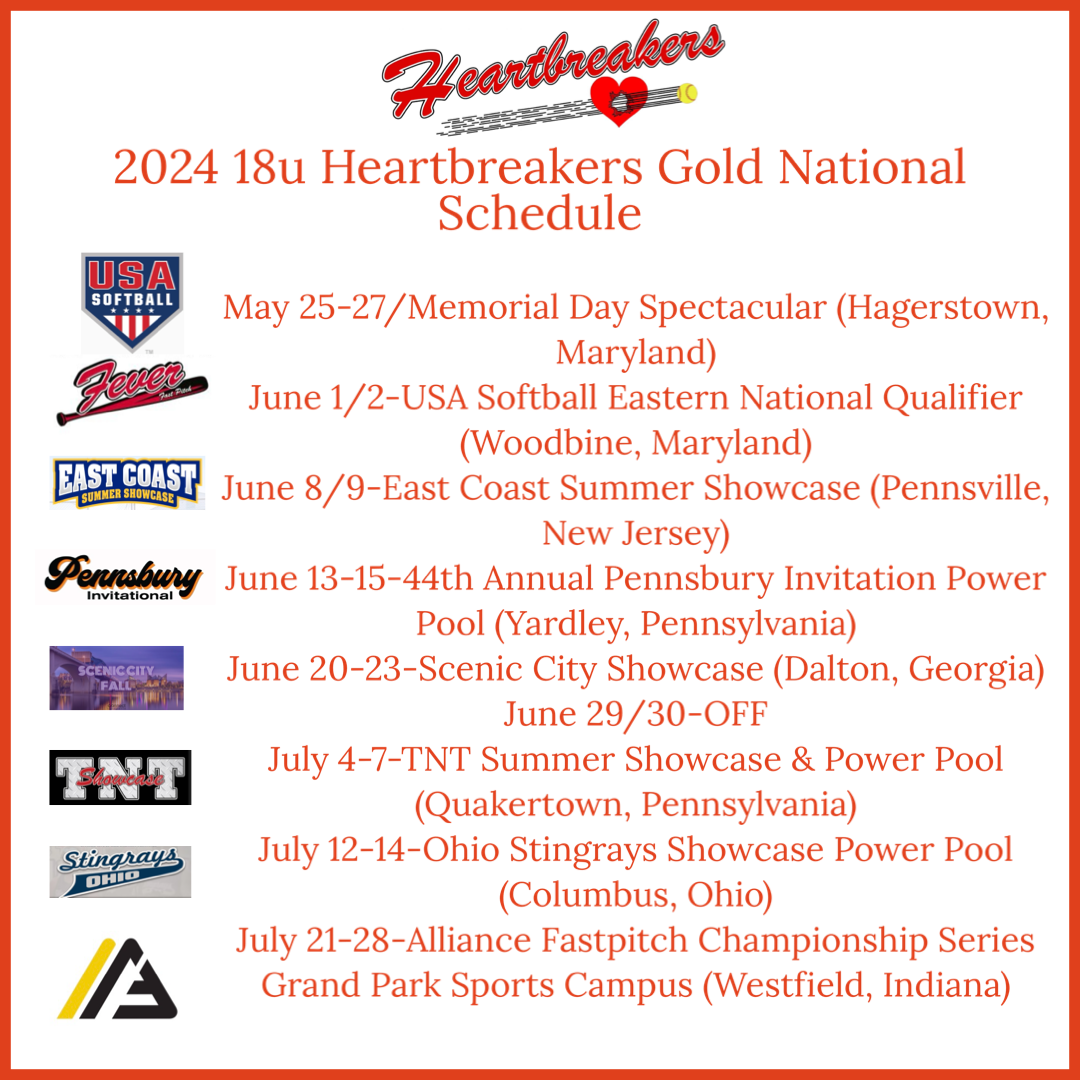 Heartbreakers

2024 18u Heartbreakers Gold National Schedule

USA SOFTBALL

May 25-27/Memorial Day Spectacular (Hagerstown, Maryland)

Fever Fast Pitch

June 1/2-USA Softball Eastern National Qualifier (Woodbine, Maryland)

EAST COAST SUMMER SHOWCASE

June 8/9-East Coast Summer Showcase (Pennsville, New Jersey)

Pennsbury Invitational

June 13-15-44th Annual Pennsbury Invitation Power Pool (Yardley, Pennsylvania)

SCENIC CITY FALL

June 20-23-Scenic City Showcase (Dalton, Georgia)

June 29/30-OFF

TNT Showcase

July 4-7-TNT Summer Showcase & Power Pool (Quakertown, Pennsylvania)

Stingrays OHIO

July 12-14-Ohio Stingrays Showcase Power Pool (Columbus, Ohio)

July 21-28-Alliance Fastpitch Championship Series Grand Park Sports Campus (Westfield, Indiana)